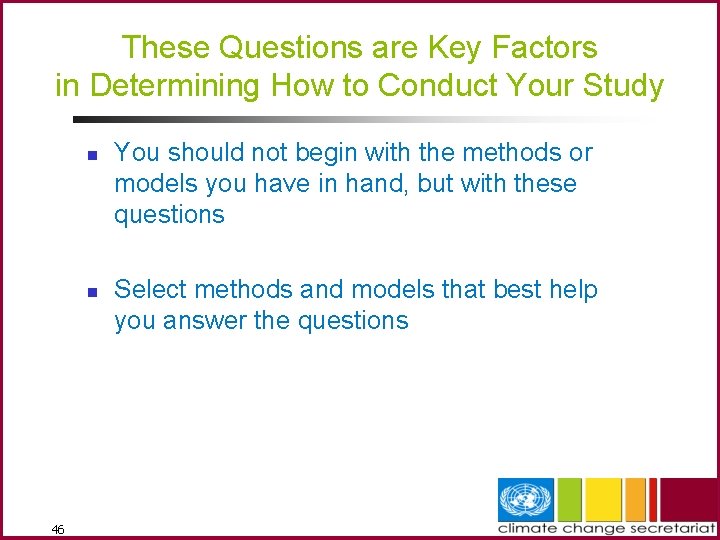 These Questions are Key Factors in Determining How to Conduct Your Study

You should not begin with the methods or models you have in hand, but with these questions

Select methods and models that best help you answer the questions

46

climate change secretariat